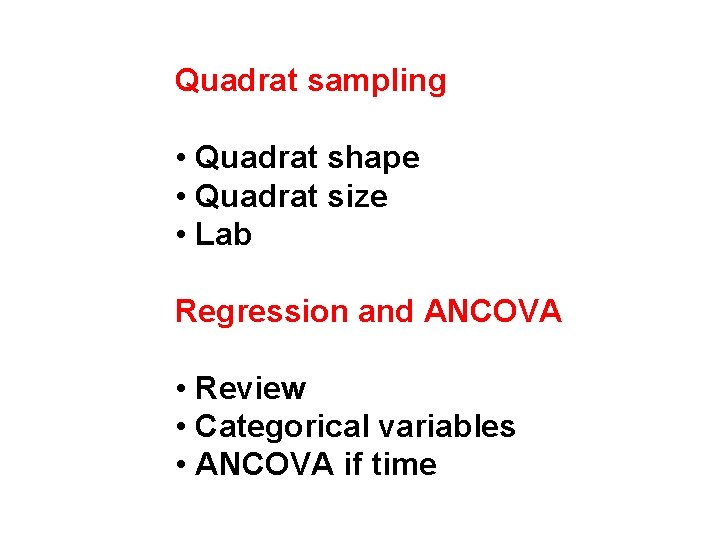 Quadrat sampling

• Quadrat shape
• Quadrat size
• Lab

Regression and ANCOVA

• Review
• Categorical variables
• ANCOVA if time